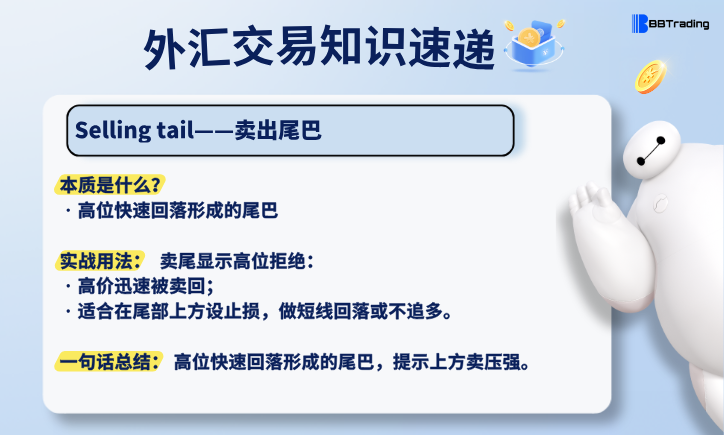 BBTrading

外汇交易知识速递

Selling tail——卖出尾巴

本质是什么?
· 高位快速回落形成的尾巴

实战用法: 卖尾显示高位拒绝:
· 高价迅速被卖回;
· 适合在尾部上方设止损，做短线回落或不追多。

一句话总结: 高位快速回落形成的尾巴，提示上方卖压强。